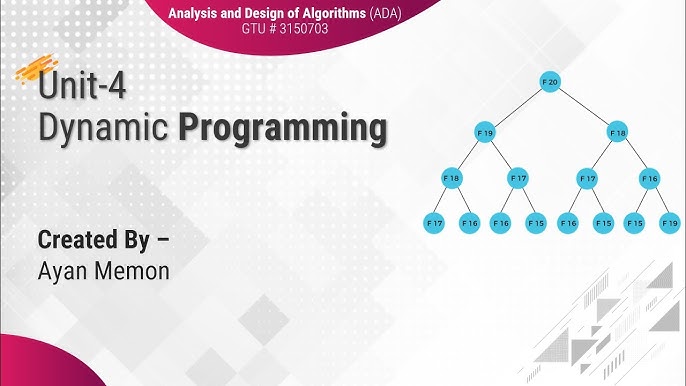 Analysis and Design of Algorithms (ADA)
GTU # 3150703

Unit-4
Dynamic Programming

Created By –
Ayan Memon

F 20
F 19
F 18
F 18
F 17
F 17
F 16
F 17
F 16
F 16
F 15
F 16
F 15
F 15
F 19